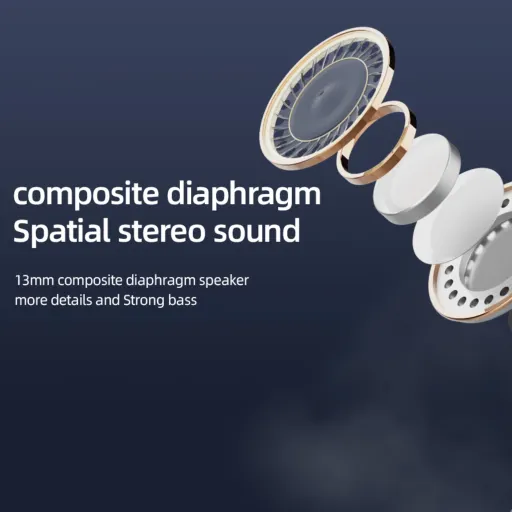 composite diaphragm
Spatial stereo sound

13mm composite diaphragm speaker
more details and Strong bass